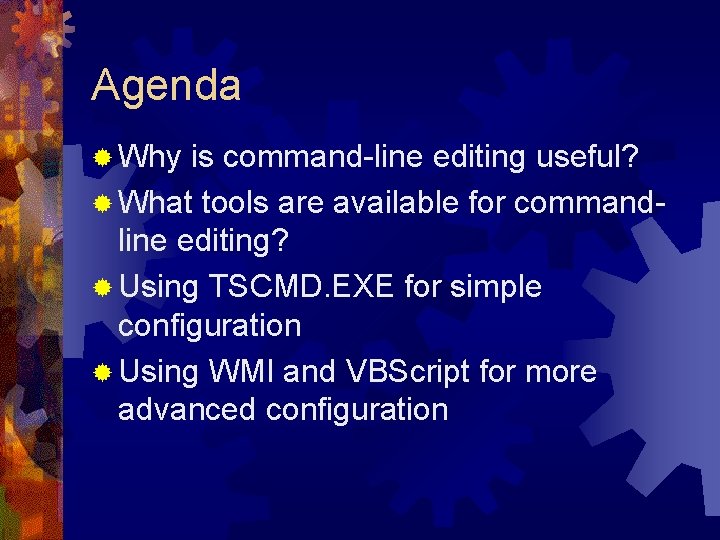 Agenda

Why is command-line editing useful?

What tools are available for command-line editing?

Using TSCMD.EXE for simple configuration

Using WMI and VBScript for more advanced configuration